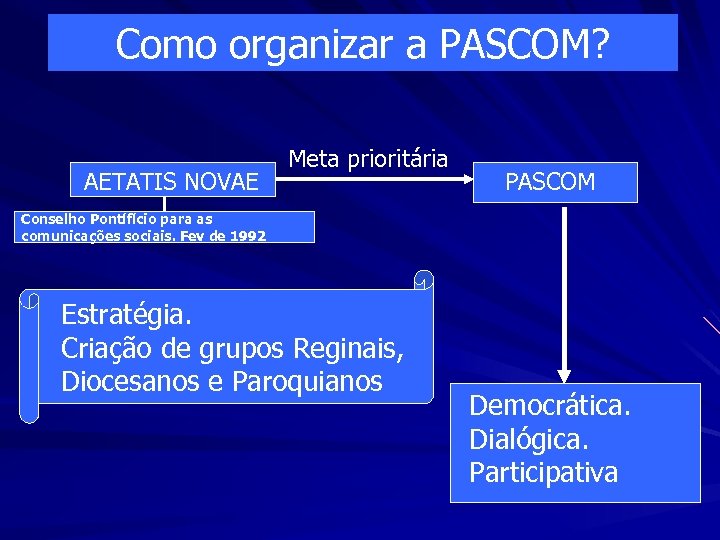 Como organizar a PASCOM?

AETATIS NOVAE

Meta prioritária

PASCOM

Conselho Pontifício para as comunicações sociais. Fev de 1992

Estratégia.
Criação de grupos Reginais, Diocesanos e Paroquianos

Democrática.
Dialógica.
Participativa